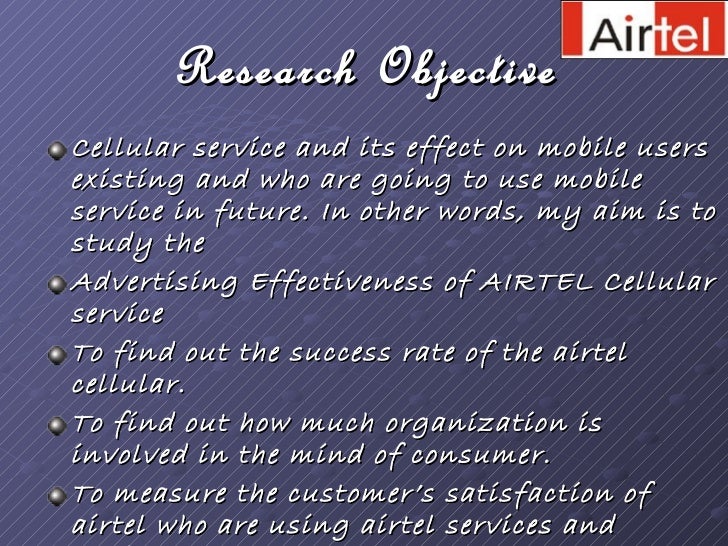 Airtel

Research Objective

Cellular service and its effect on mobile users existing and who are going to use mobile service in future. In other words, my aim is to study the

Advertising Effectiveness of AIRTEL Cellular service

To find out the success rate of the airtel cellular.

To find out how much organization is involved in the mind of consumer.

To measure the customer's satisfaction of airtel who are using airtel services and